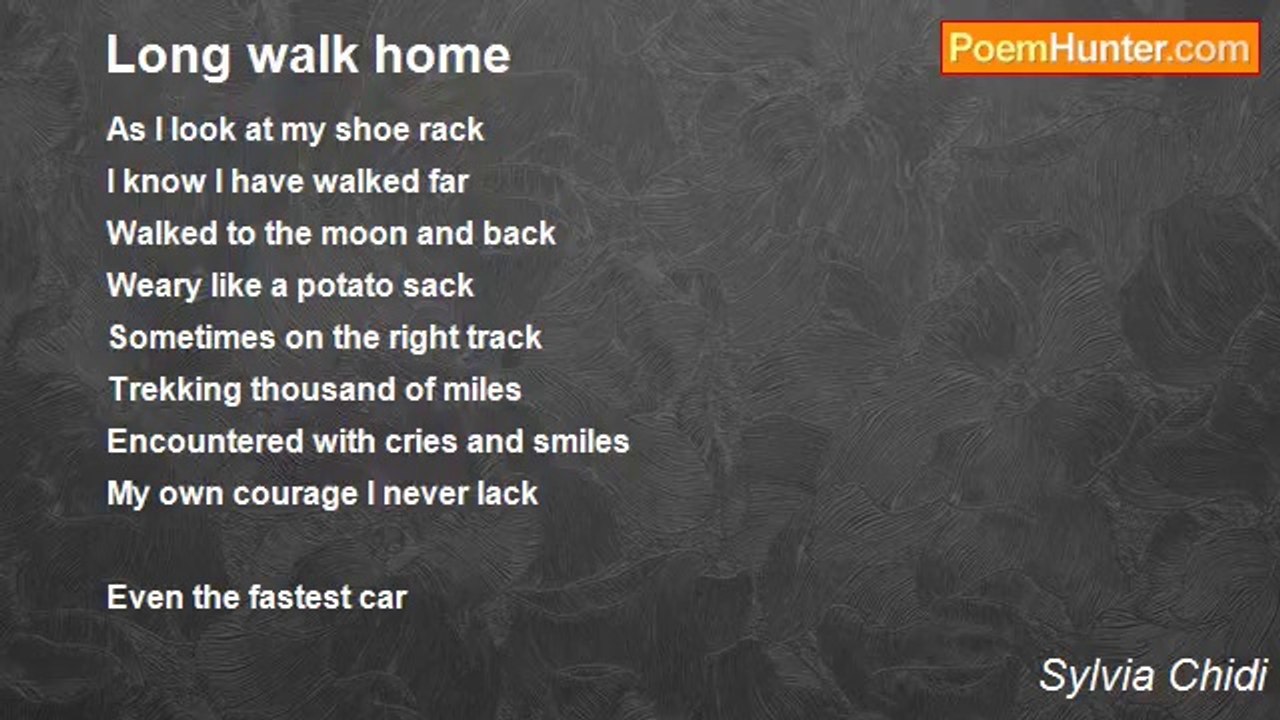 Long walk home

PoemHunter.com

As I look at my shoe rack
I know I have walked far
Walked to the moon and back
Weary like a potato sack
Sometimes on the right track
Trekking thousand of miles
Encountered with cries and smiles
My own courage I never lack

Even the fastest car

Sylvia Chidi